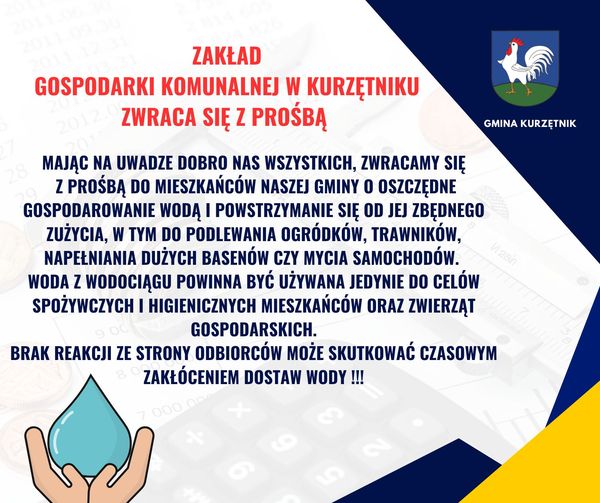 ZAKŁAD
GOSPODARKI KOMUNALNEJ W KURZĘTNIKU
ZWRACA SIĘ Z PROŚBĄ

GMINA KURZĘTNIK

MAJĄC NA UWADZE DOBRO NAS WSZYSTKICH, ZWRACAMY SIĘ Z PROŚBĄ DO MIESZKAŃCÓW NASZEJ GMINY O OSZCZĘDNE GOSPODAROWANIE WODĄ I POWSTRZYMANIE SIĘ OD JEJ ZBĘDNEGO ZUŻYCIA, W TYM DO PODLEWANIA OGRÓDKÓW, TRAWNIKÓW, NAPEŁNIANIA DUŻYCH BASENÓW CZY MYCIA SAMOCHODÓW.
WODA Z WODOCIĄGU POWINNA BYĆ UŻYWANA JEDYNIE DO CELÓW SPOŻYWCZYCH I HIGIENICZNYCH MIESZKAŃCÓW ORAZ ZWIERZĄT GOSPODARSKICH.
BRAK REAKCJI ZE STRONY ODBIORCÓW MOŻE SKUTKOWAĆ CZASOWYM ZAKŁÓCENIEM DOSTAW WODY !!!